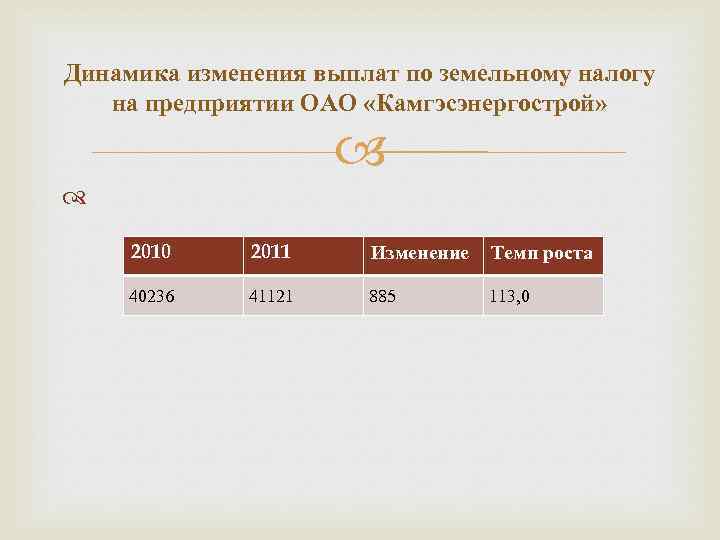 Динамика изменения выплат по земельному налогу на предприятии ОАО «Камгэсэнергострой»

| 2010 | 2011 | Изменение | Темп роста |
|---|---|---|---|
| 40236 | 41121 | 885 | 113,0 |